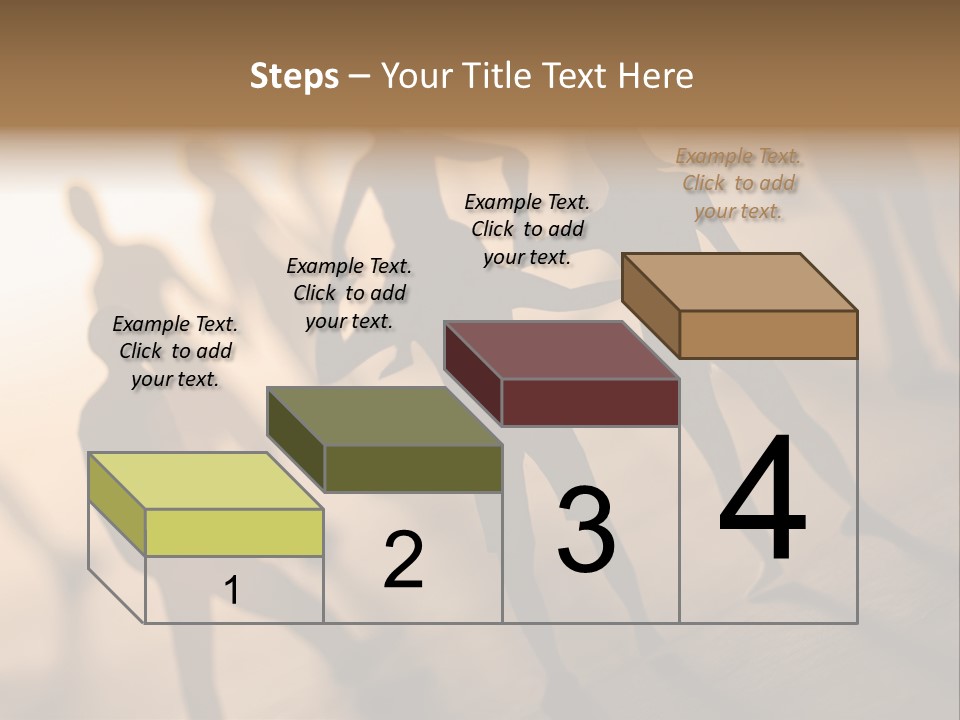 Steps – Your Title Text Here

Example Text. Click to add your text.

Example Text. Click to add your text.

Example Text. Click to add your text.

Example Text. Click to add your text.

1

2

3

4